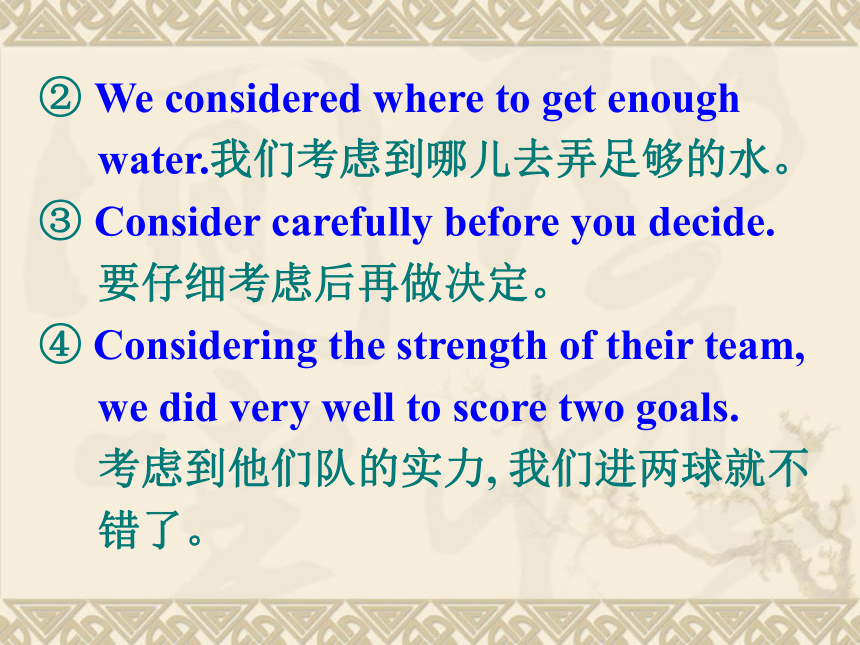 ② We considered where to get enough water.我们考虑到哪儿去弄足够的水。

③ Consider carefully before you decide.
要仔细考虑后再做决定。

④ Considering the strength of their team, we did very well to score two goals.
考虑到他们队的实力, 我们进两球就不错了。